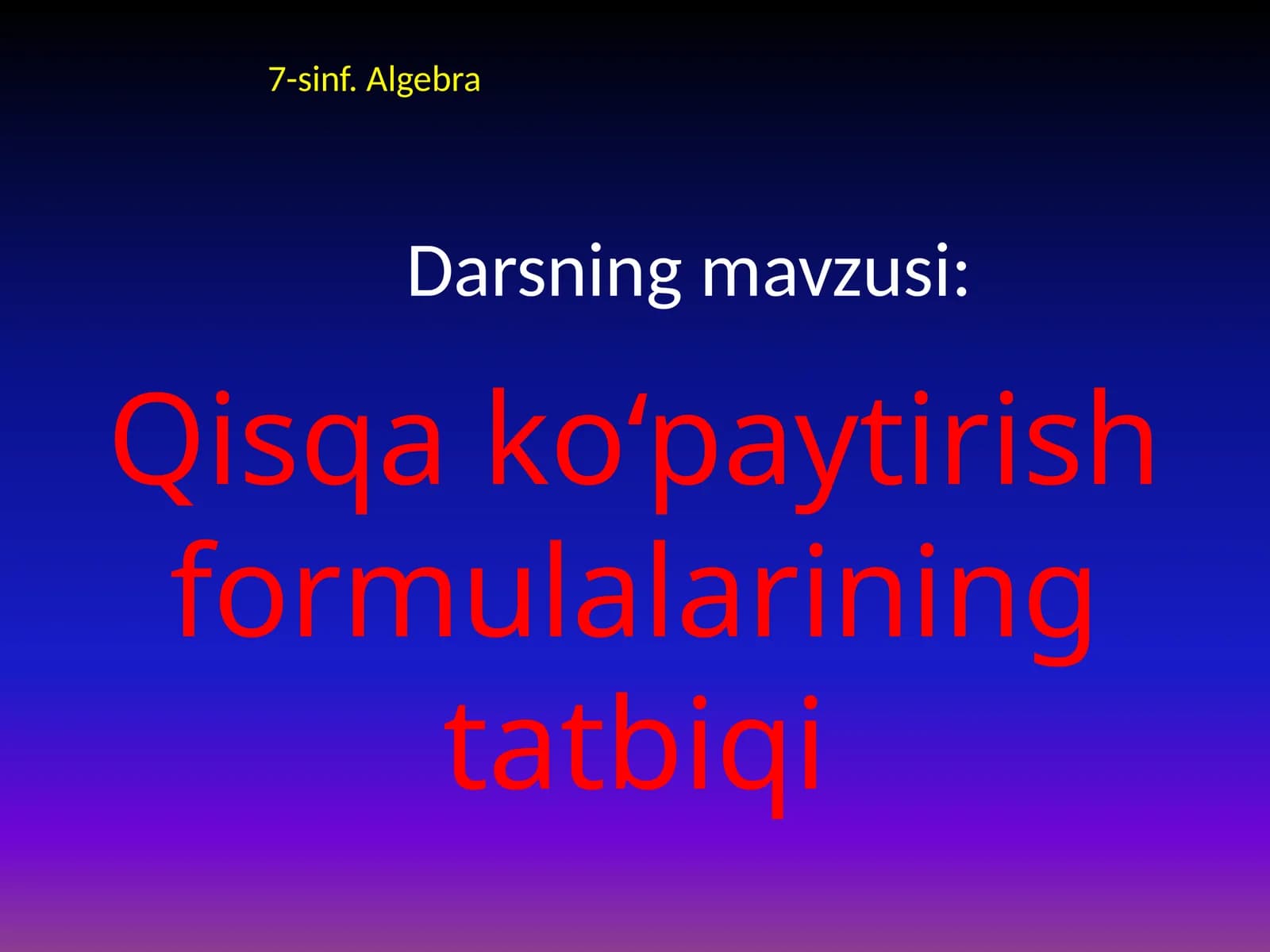 7-sinf. Algebra

Darsning mavzusi:

Qisqa ko‘paytirish formulalarining tatbiqi